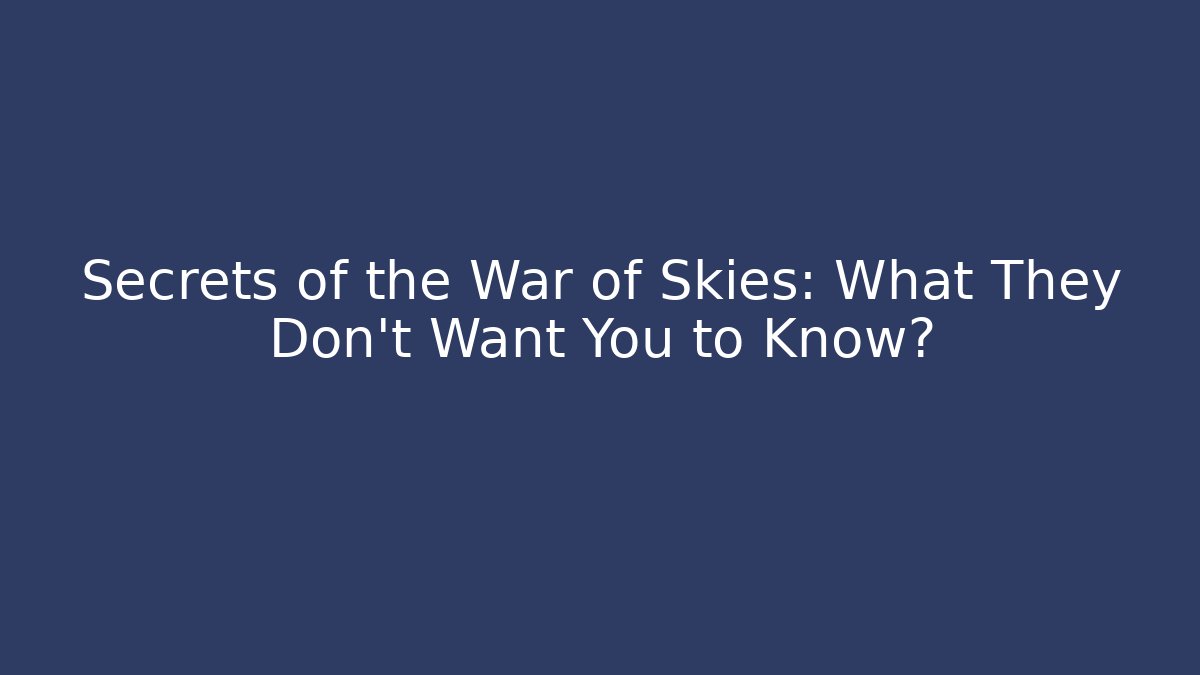 Secrets of the War of Skies: What They Don't Want You to Know?